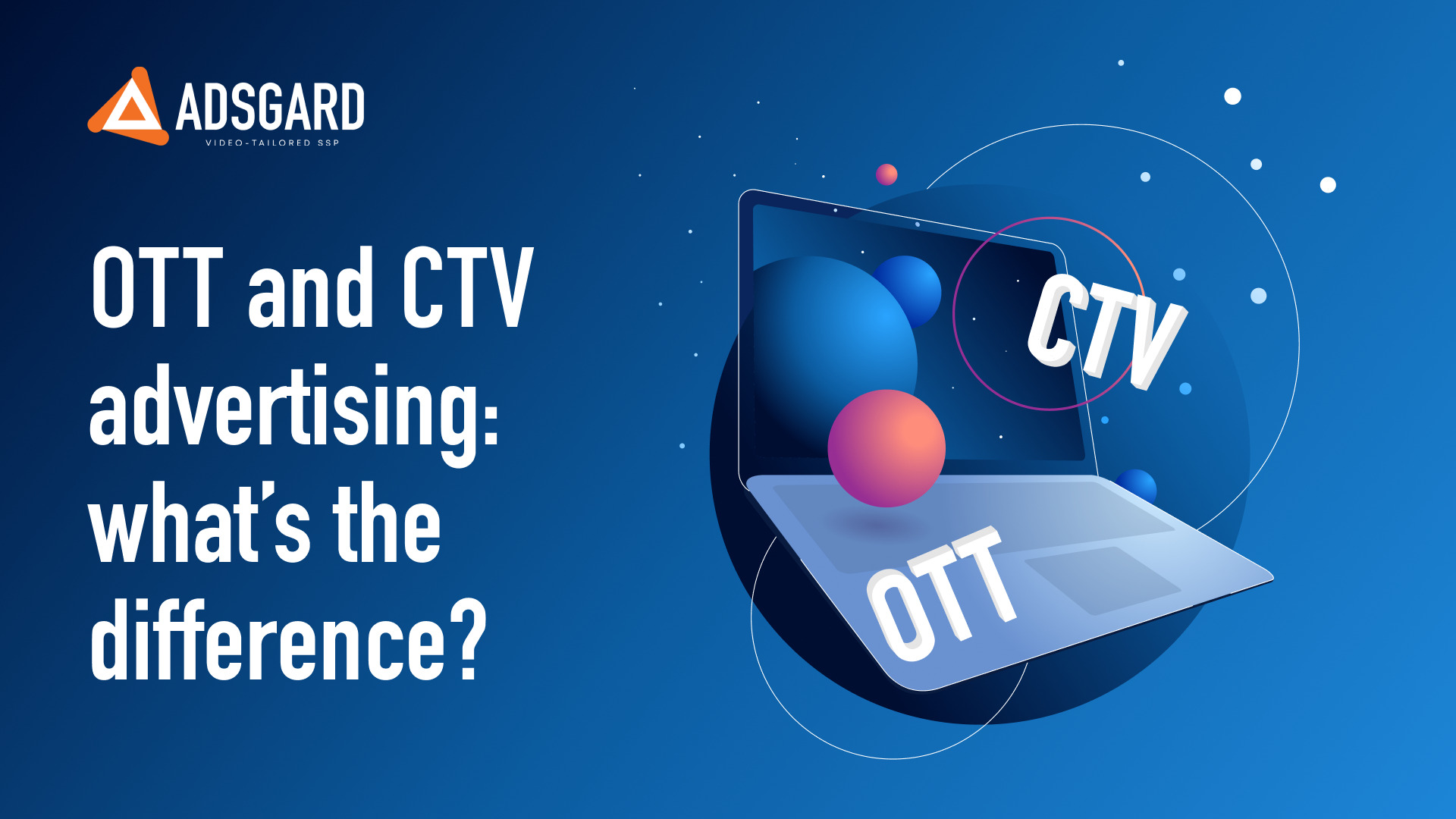 ADSGARD
VIDEO-TAILORED SSP

OTT and CTV advertising: what's the difference?

CTV

OTT